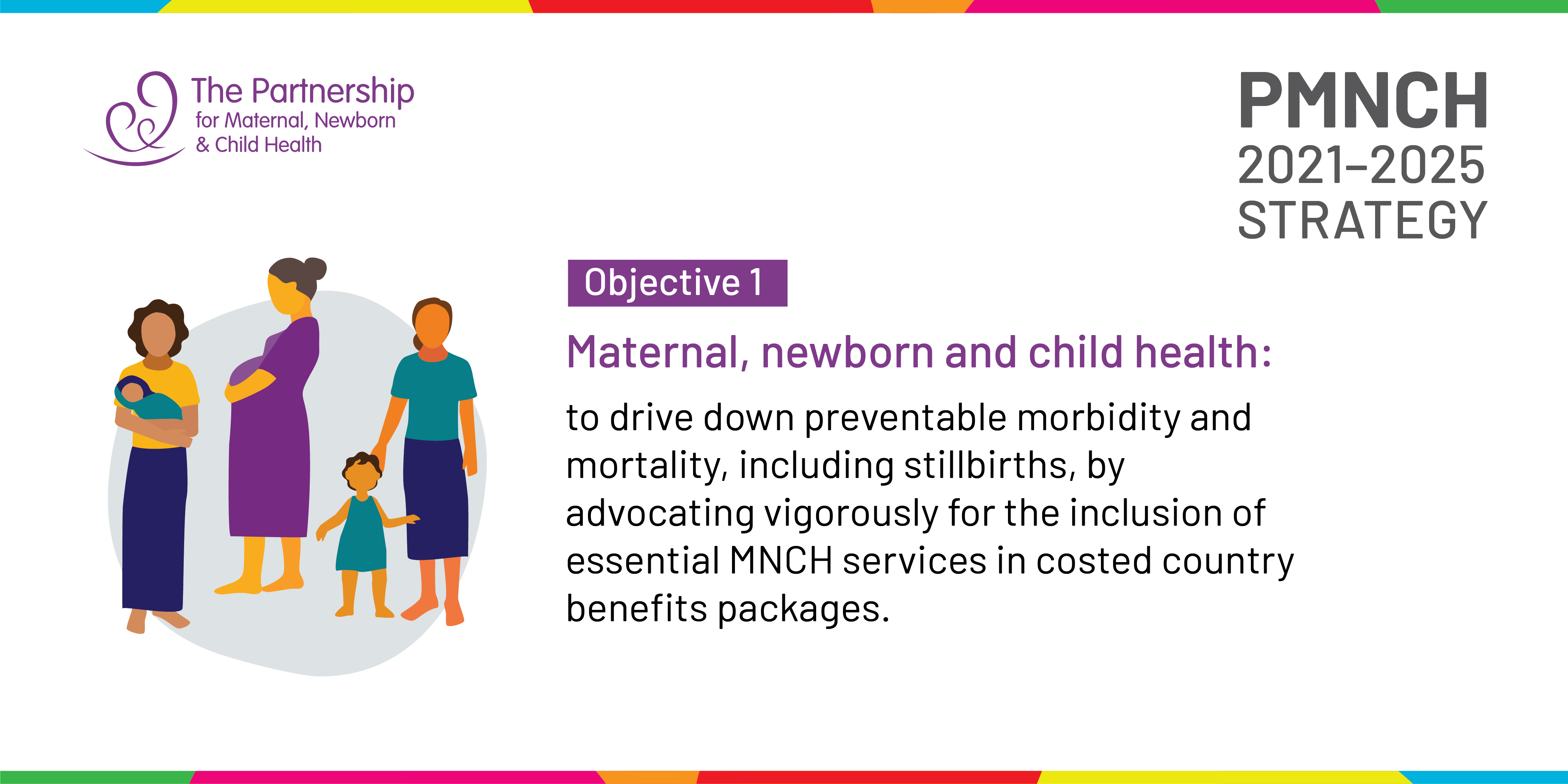 The Partnership
for Maternal, Newborn
& Child Health

PMNCH
2021–2025
STRATEGY

Objective 1

Maternal, newborn and child health:

to drive down preventable morbidity and mortality, including stillbirths, by advocating vigorously for the inclusion of essential MNCH services in costed country benefits packages.